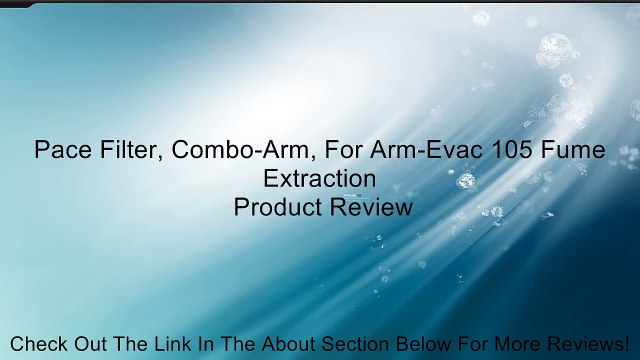 Pace Filter, Combo-Arm, For Arm-Evac 105 Fume Extraction
Product Review

Check Out The Link In The About Section Below For More Reviews!